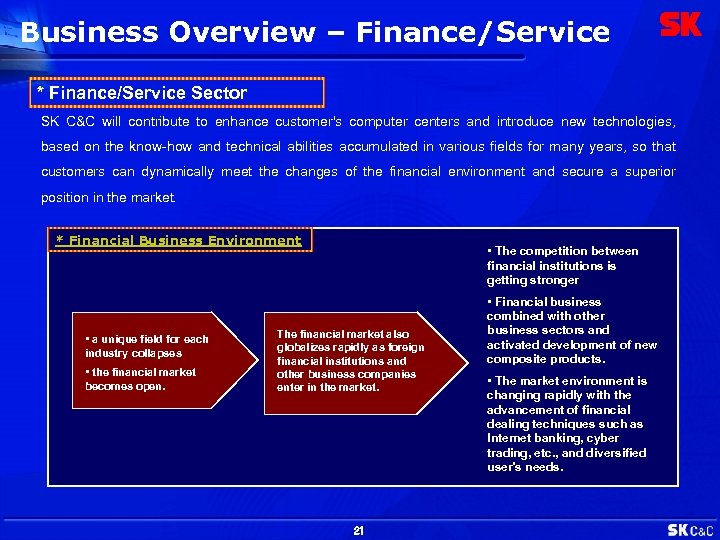 Business Overview – Finance/Service

SK

* Finance/Service Sector

SK C&C will contribute to enhance customer's computer centers and introduce new technologies, based on the know-how and technical abilities accumulated in various fields for many years, so that customers can dynamically meet the changes of the financial environment and secure a superior position in the market.

* Financial Business Environment

• a unique field for each industry collapses

• the financial market becomes open.

The financial market also globalizes rapidly as foreign financial institutions and other business companies enter in the market.

• The competition between financial institutions is getting stronger

• Financial business combined with other business sectors and activated development of new composite products.

• The market environment is changing rapidly with the advancement of financial dealing techniques such as Internet banking, cyber trading, etc., and diversified user's needs.

21

SK C&C